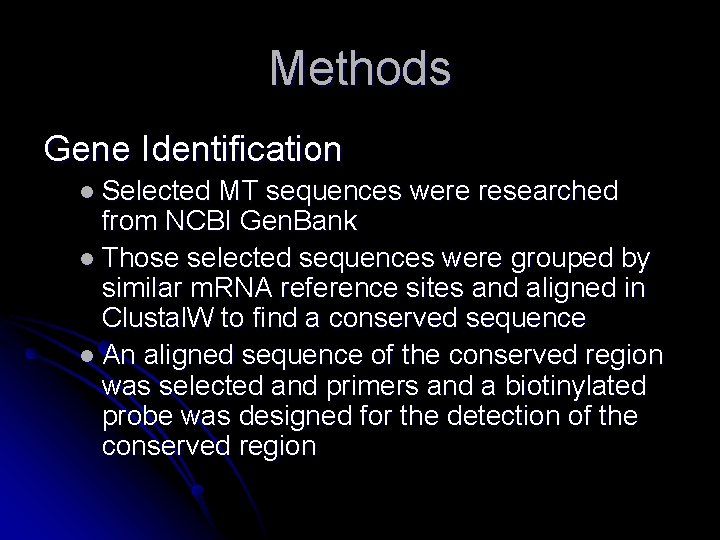 Methods

Gene Identification

- Selected MT sequences were researched from NCBI GenBank
- Those selected sequences were grouped by similar mRNA reference sites and aligned in ClustalW to find a conserved sequence
- An aligned sequence of the conserved region was selected and primers and a biotinylated probe was designed for the detection of the conserved region